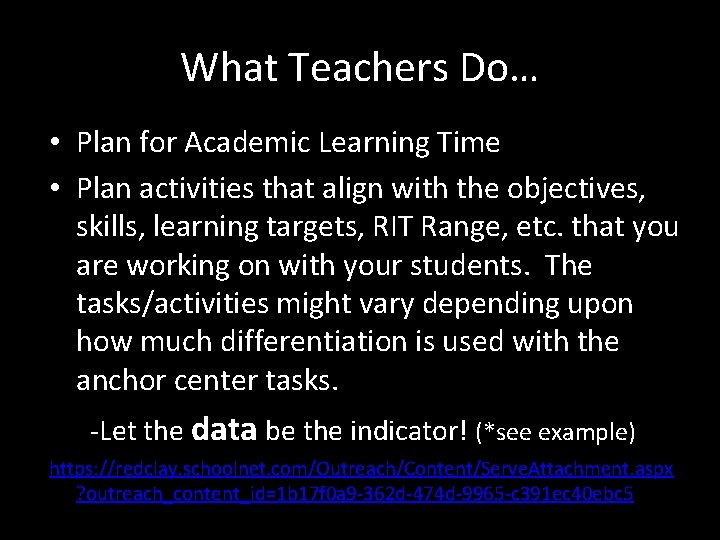 What Teachers Do…

• Plan for Academic Learning Time
• Plan activities that align with the objectives, skills, learning targets, RIT Range, etc. that you are working on with your students. The tasks/activities might vary depending upon how much differentiation is used with the anchor center tasks.

-Let the data be the indicator! (*see example)

https://redclay.schoolnet.com/Outreach/Content/ServeAttachment.aspx?outreach_content_id=1b17f0a9-362d-474d-9965-c391ec40ebc5